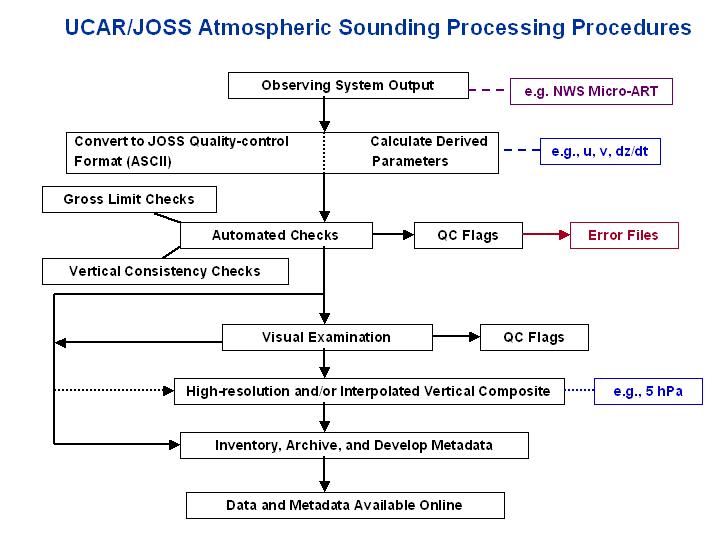 UCAR/JOSS Atmospheric Sounding Processing Procedures

Observing System Output

e.g. NWS Micro-ART

Convert to JOSS Quality-control Format (ASCII)

Calculate Derived Parameters

e.g., u, v, dz/dt

Gross Limit Checks

Automated Checks

QC Flags

Error Files

Vertical Consistency Checks

Visual Examination

QC Flags

High-resolution and/or Interpolated Vertical Composite

e.g., 5 hPa

Inventory, Archive, and Develop Metadata

Data and Metadata Available Online